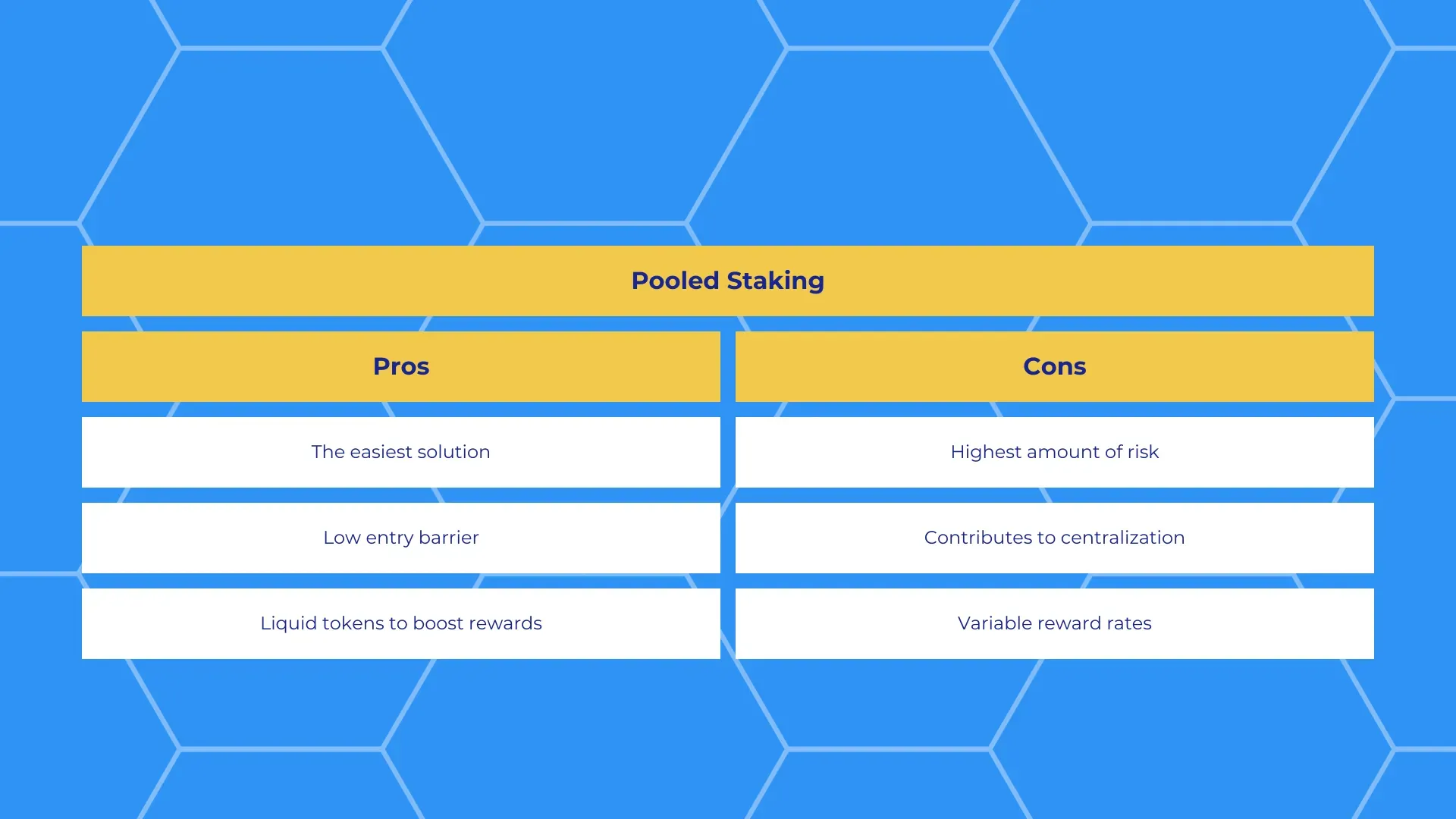 Pooled Staking

| Pros | Cons |
|---|---|
| The easiest solution | Highest amount of risk |
| Low entry barrier | Contributes to centralization |
| Liquid tokens to boost rewards | Variable reward rates |